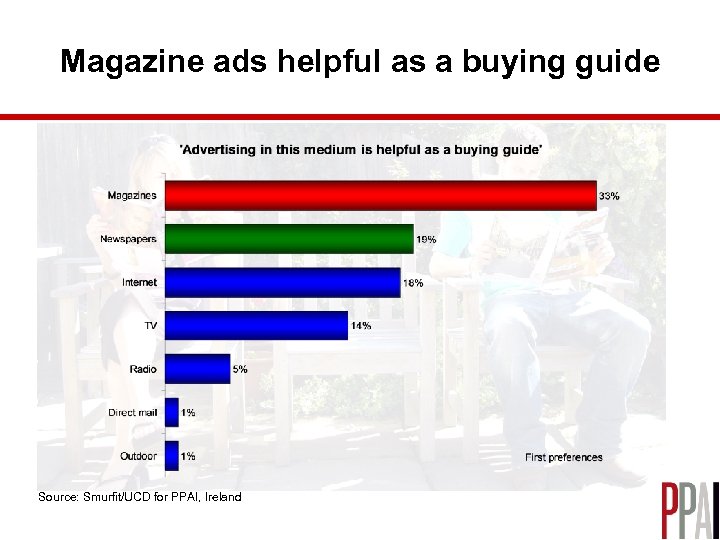 Magazine ads helpful as a buying guide

'Advertising in this medium is helpful as a buying guide'

Magazines 33%
Newspapers 19%
Internet 18%
TV 14%
Radio 5%
Direct mail 1%
Outdoor 1%

First preferences

Source: Smurfit/UCD for PPAI, Ireland

PPAI